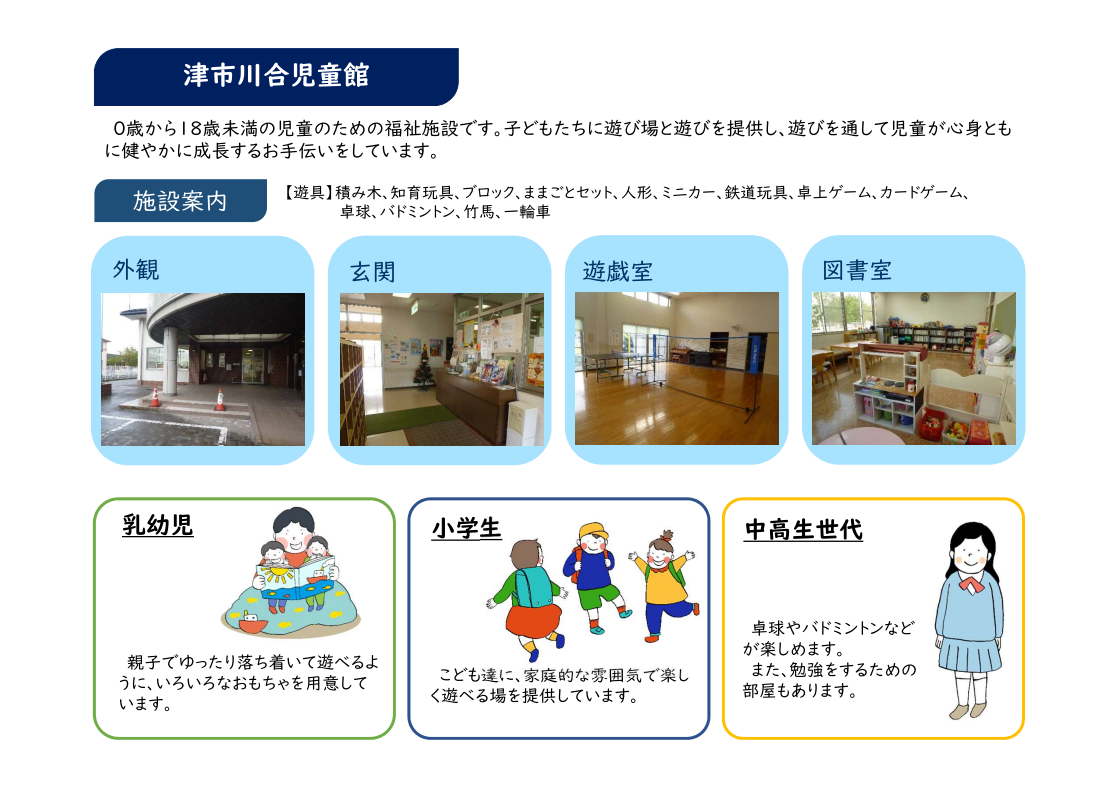 津市川合児童館

0歳から18歳未満の児童のための福祉施設です。子どもたちに遊び場と遊びを提供し、遊びを通して児童が心身ともに健やかに成長するお手伝いをしています。

施設案内

【遊具】積み木、知育玩具、ブロック、ままごとセット、人形、ミニカー、鉄道玩具、卓上ゲーム、カードゲーム、卓球、バドミントン、竹馬、一輪車

外観

玄関

遊戯室

図書室

乳幼児

親子でゆったり落ち着いて遊べるように、いろいろなおもちゃを用意しています。

小学生

こども達に、家庭的な雰囲気で楽しく遊べる場を提供しています。

中高生世代

卓球やバドミントンなどが楽しめます。
また、勉強をするための部屋もあります。